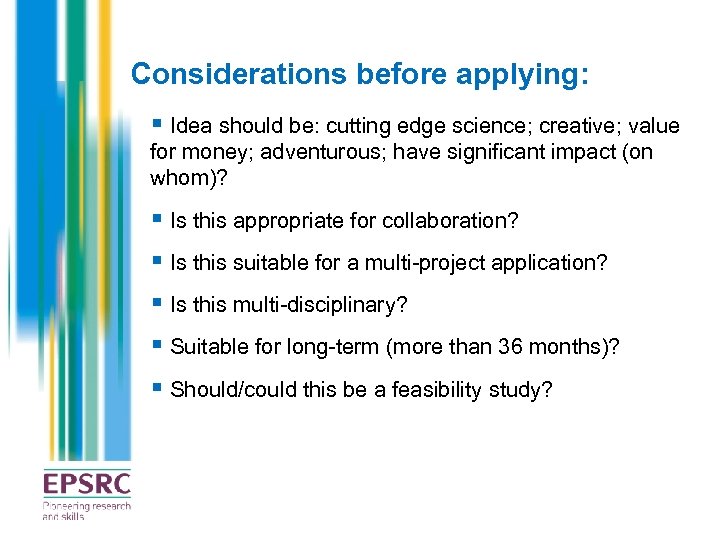 Considerations before applying:

▪ Idea should be: cutting edge science; creative; value for money; adventurous; have significant impact (on whom)?

▪ Is this appropriate for collaboration?

▪ Is this suitable for a multi-project application?

▪ Is this multi-disciplinary?

▪ Suitable for long-term (more than 36 months)?

▪ Should/could this be a feasibility study?

EPSRC
Pioneering research and skills